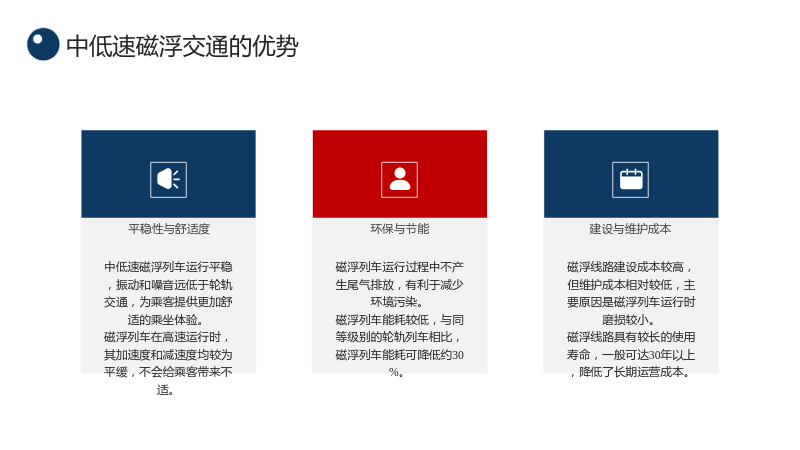 中低速磁浮交通的优势

平稳性与舒适度

中低速磁浮列车运行平稳，振动和噪音远低于轮轨交通，为乘客提供更加舒适的乘坐体验。
磁浮列车在高速运行时，其加速度和减速度均较为平缓，不会给乘客带来不适。

环保与节能

磁浮列车运行过程中不产生尾气排放，有利于减少环境污染。
磁浮列车能耗较低，与同等级别的轮轨列车相比，磁浮列车能耗可降低约30%。

建设与维护成本

磁浮线路建设成本较高，但维护成本相对较低，主要原因是磁浮列车运行时磨损较小。
磁浮线路具有较长的使用寿命，一般可达30年以上，降低了长期运营成本。